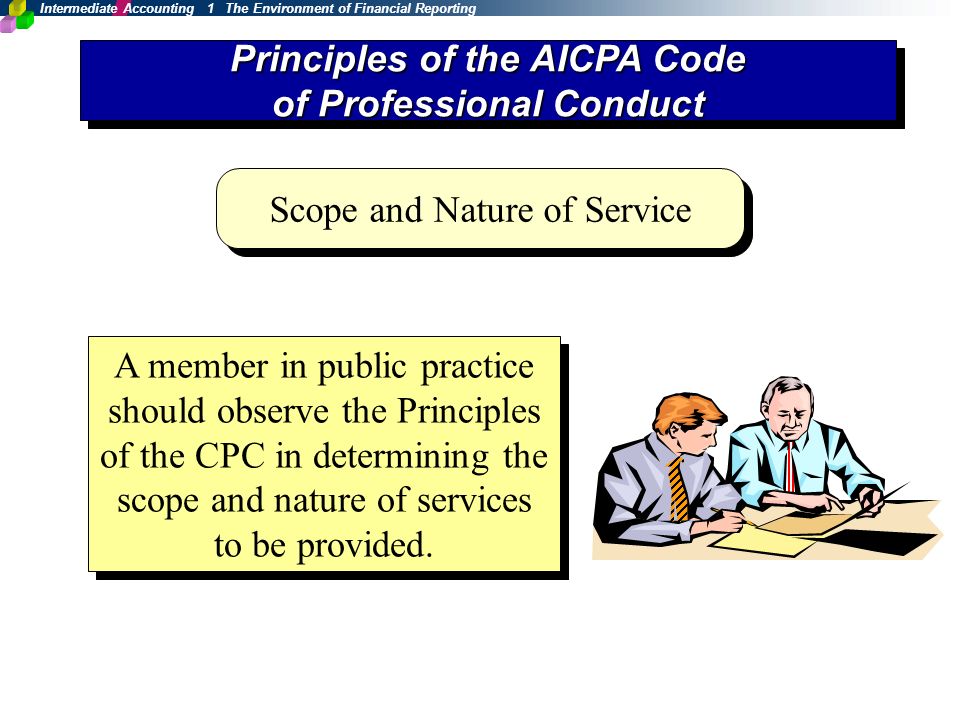 Intermediate Accounting 1 The Environment of Financial Reporting

Principles of the AICPA Code of Professional Conduct

Scope and Nature of Service

A member in public practice should observe the Principles of the CPC in determining the scope and nature of services to be provided.